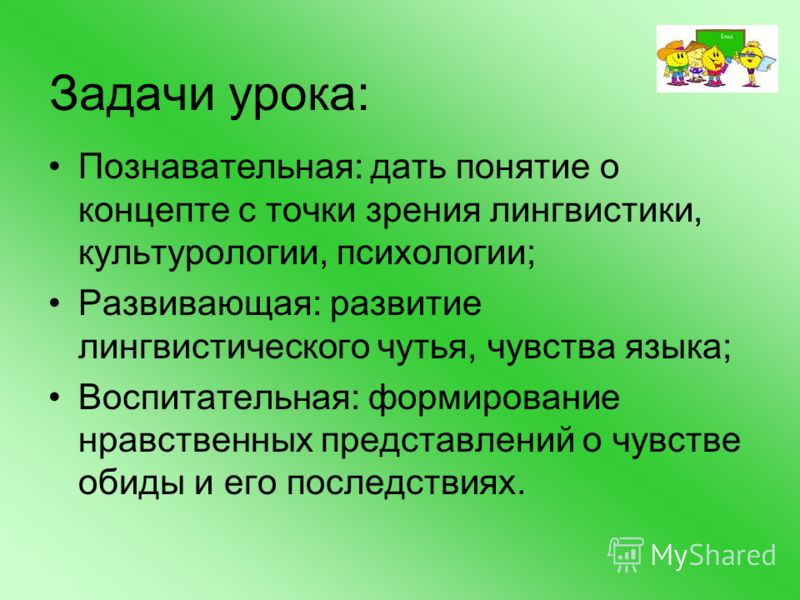 Задачи урока:

• Познавательная: дать понятие о концепте с точки зрения лингвистики, культурологии, психологии;

• Развивающая: развитие лингвистического чутья, чувства языка;

• Воспитательная: формирование нравственных представлений о чувстве обиды и его последствиях.

MyShared